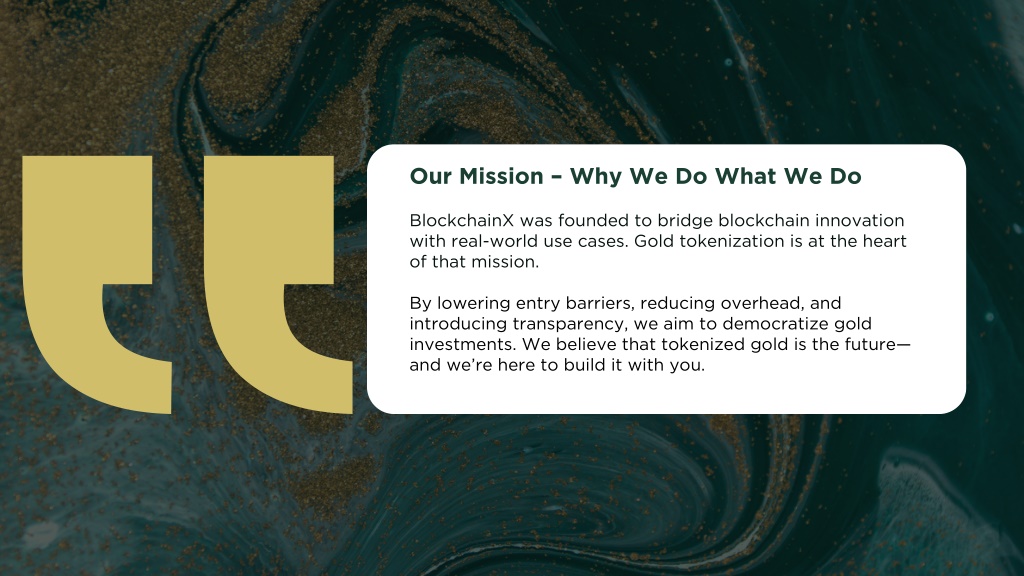 Our Mission – Why We Do What We Do

BlockchainX was founded to bridge blockchain innovation with real-world use cases. Gold tokenization is at the heart of that mission.

By lowering entry barriers, reducing overhead, and introducing transparency, we aim to democratize gold investments. We believe that tokenized gold is the future—and we're here to build it with you.